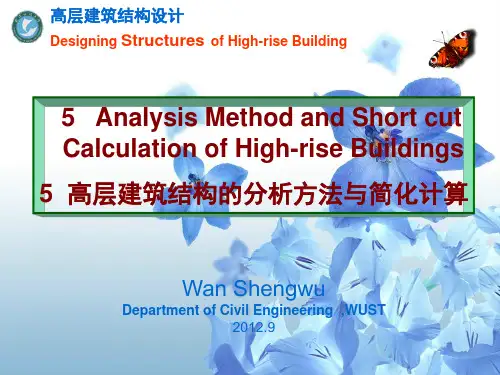 高层建筑结构设计
Designing Structures of High-rise Building

5 Analysis Method and Short cut Calculation of High-rise Buildings
5 高层建筑结构的分析方法与简化计算

Wan Shengwu
Department of Civil Engineering ,WUST
2012.9